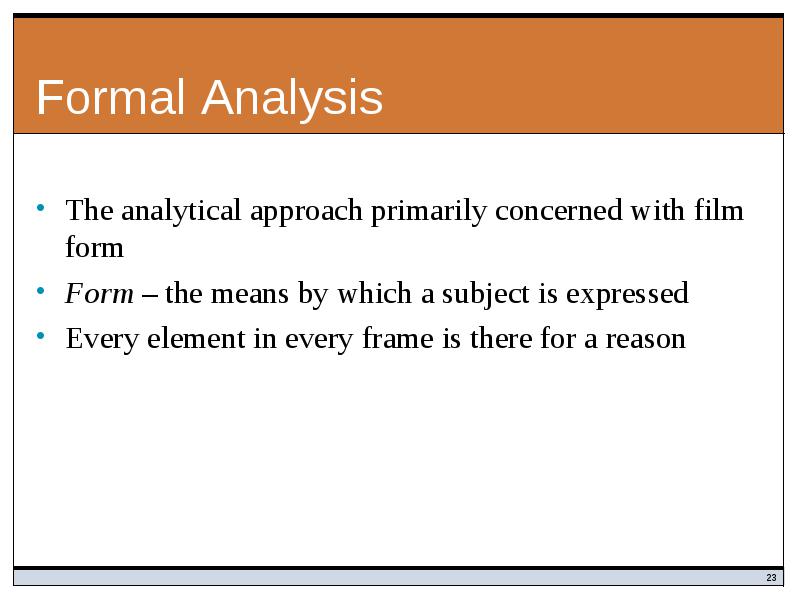 Formal Analysis

• The analytical approach primarily concerned with film form
• Form – the means by which a subject is expressed
• Every element in every frame is there for a reason

23